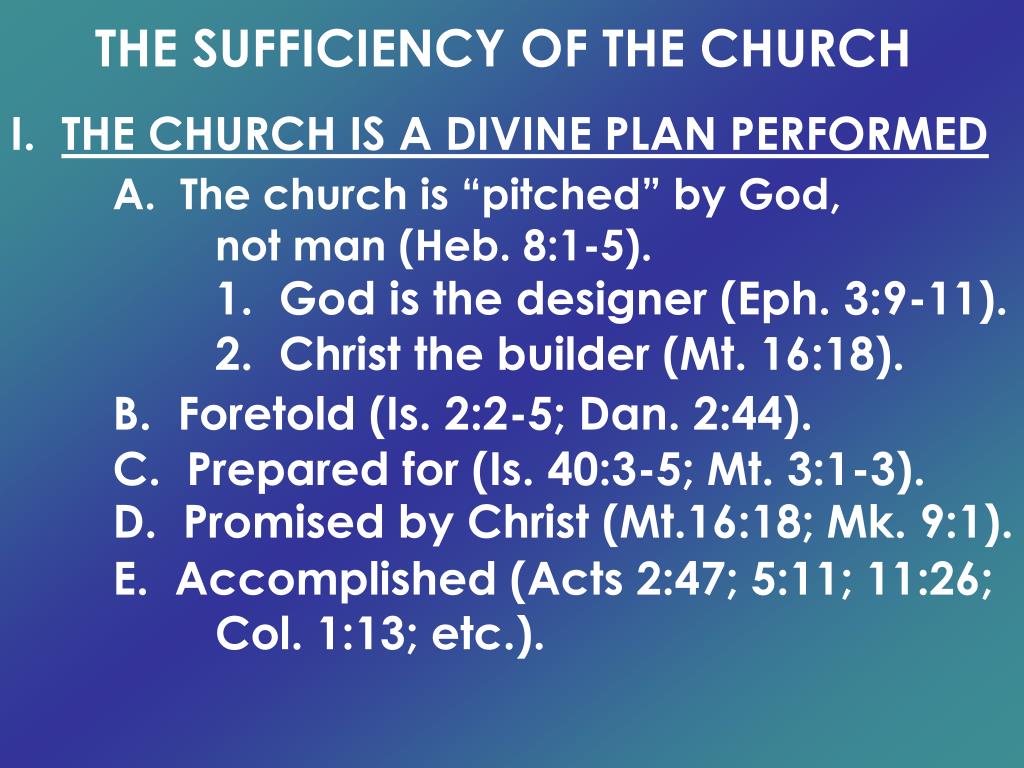 THE SUFFICIENCY OF THE CHURCH

I. THE CHURCH IS A DIVINE PLAN PERFORMED

A. The church is “pitched” by God, not man (Heb. 8:1-5).

1. God is the designer (Eph. 3:9-11).

2. Christ the builder (Mt. 16:18).

B. Foretold (Is. 2:2-5; Dan. 2:44).

C. Prepared for (Is. 40:3-5; Mt. 3:1-3).

D. Promised by Christ (Mt.16:18; Mk. 9:1).

E. Accomplished (Acts 2:47; 5:11; 11:26; Col. 1:13; etc.).